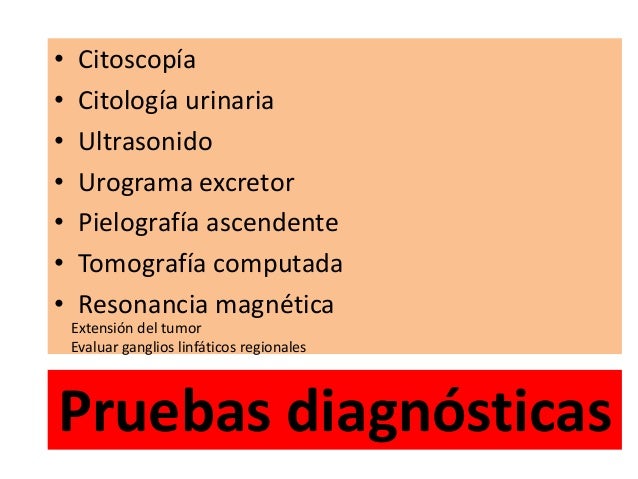 • Citoscopía
• Citología urinaria
• Ultrasonido
• Urograma excretor
• Pielografía ascendente
• Tomografía computada
• Resonancia magnética
Extensión del tumor
Evaluar ganglios linfáticos regionales

Pruebas diagnósticas